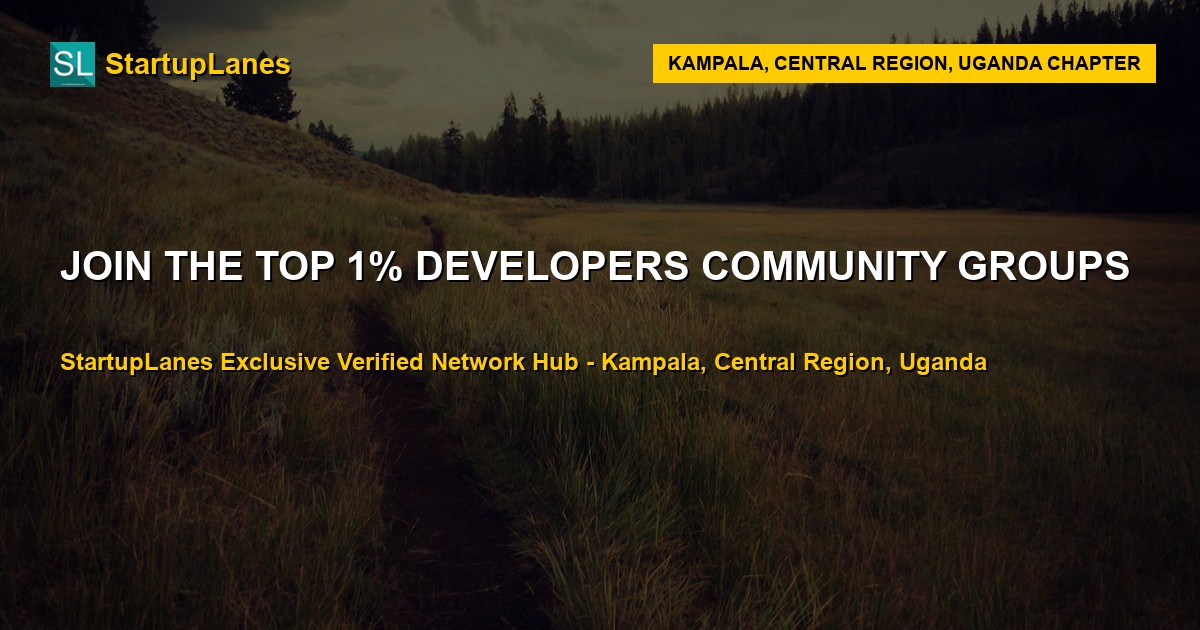 SL StartupLanes

KAMPALA, CENTRAL REGION, UGANDA CHAPTER

JOIN THE TOP 1% DEVELOPERS COMMUNITY GROUPS

StartupLanes Exclusive Verified Network Hub - Kampala, Central Region, Uganda